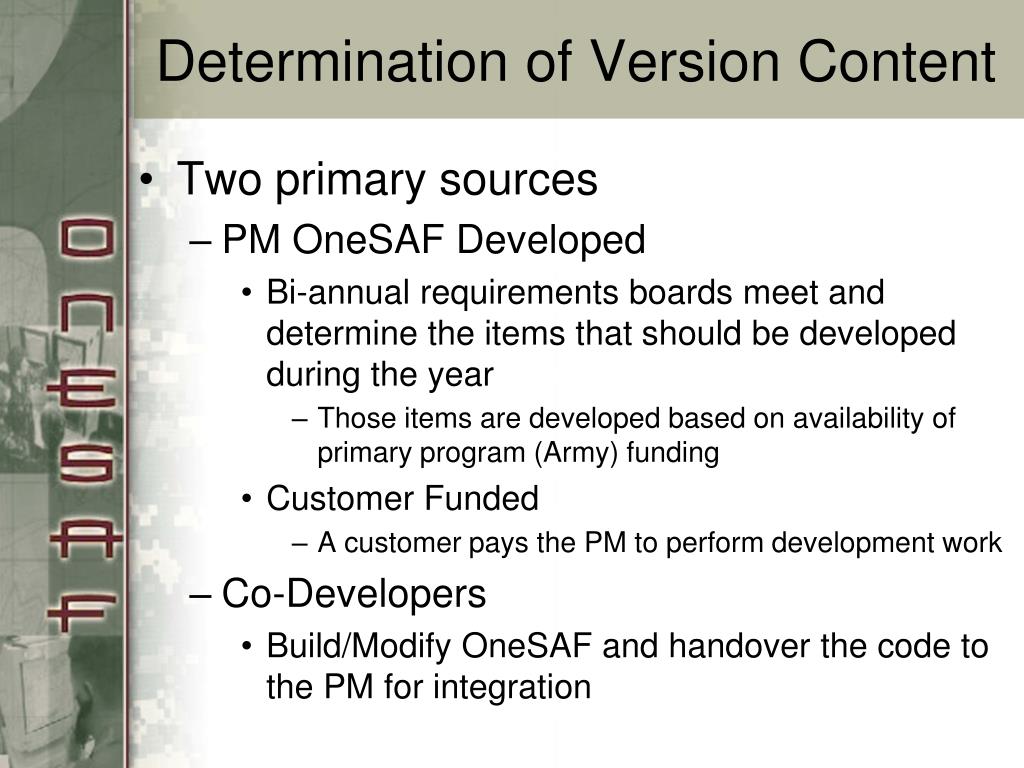 Determination of Version Content

ONESAF

• Two primary sources
– PM OneSAF Developed
• Bi-annual requirements boards meet and determine the items that should be developed during the year
– Those items are developed based on availability of primary program (Army) funding
• Customer Funded
– A customer pays the PM to perform development work
– Co-Developers
• Build/Modify OneSAF and handover the code to the PM for integration